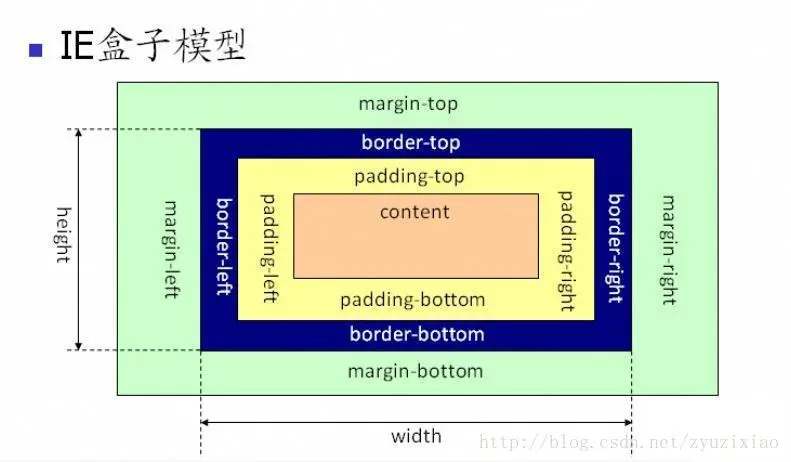 IE盒子模型

margin-top

border-top

padding-top

height

margin-left

border-left

padding-left

content

padding-right

border-right

margin-right

padding-bottom

border-bottom

margin-bottom

width

http://blog.csdn.net/zyuzixiao